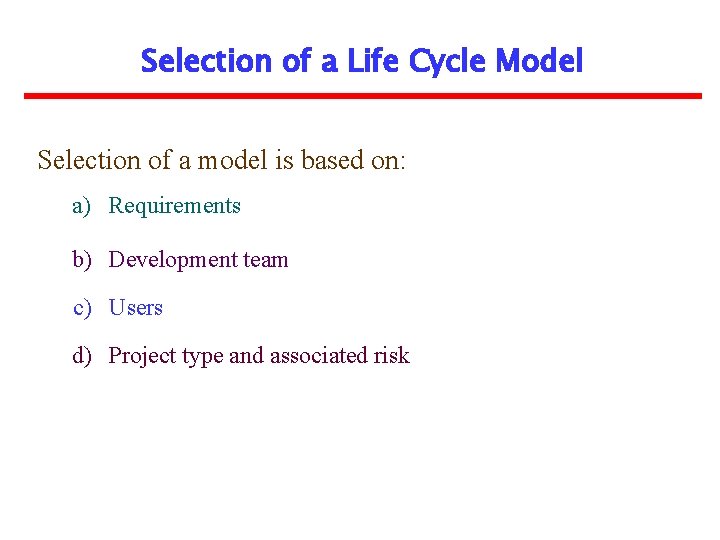 Selection of a Life Cycle Model

Selection of a model is based on:

a) Requirements

b) Development team

c) Users

d) Project type and associated risk